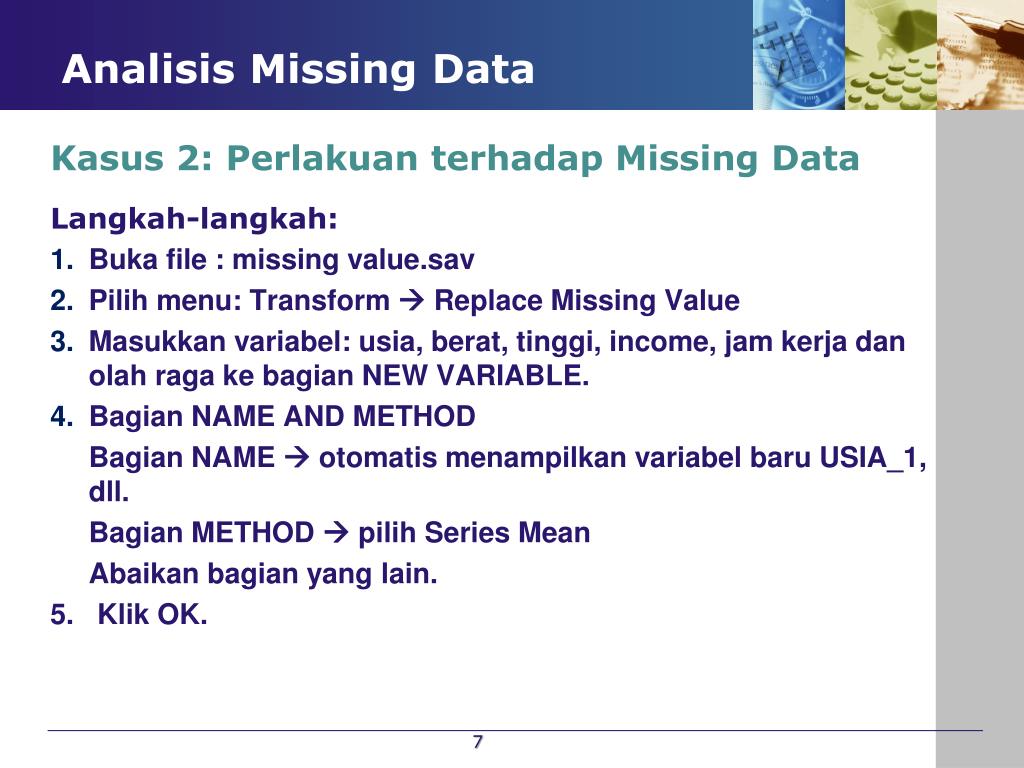 Analisis Missing Data

Kasus 2: Perlakuan terhadap Missing Data

Langkah-langkah:

1. Buka file : missing value.sav
2. Pilih menu: Transform → Replace Missing Value
3. Masukkan variabel: usia, berat, tinggi, income, jam kerja dan olah raga ke bagian NEW VARIABLE.
4. Bagian NAME AND METHOD

Bagian NAME → otomatis menampilkan variabel baru USIA_1, dll.

Bagian METHOD → pilih Series Mean

Abaikan bagian yang lain.

5. Klik OK.

7